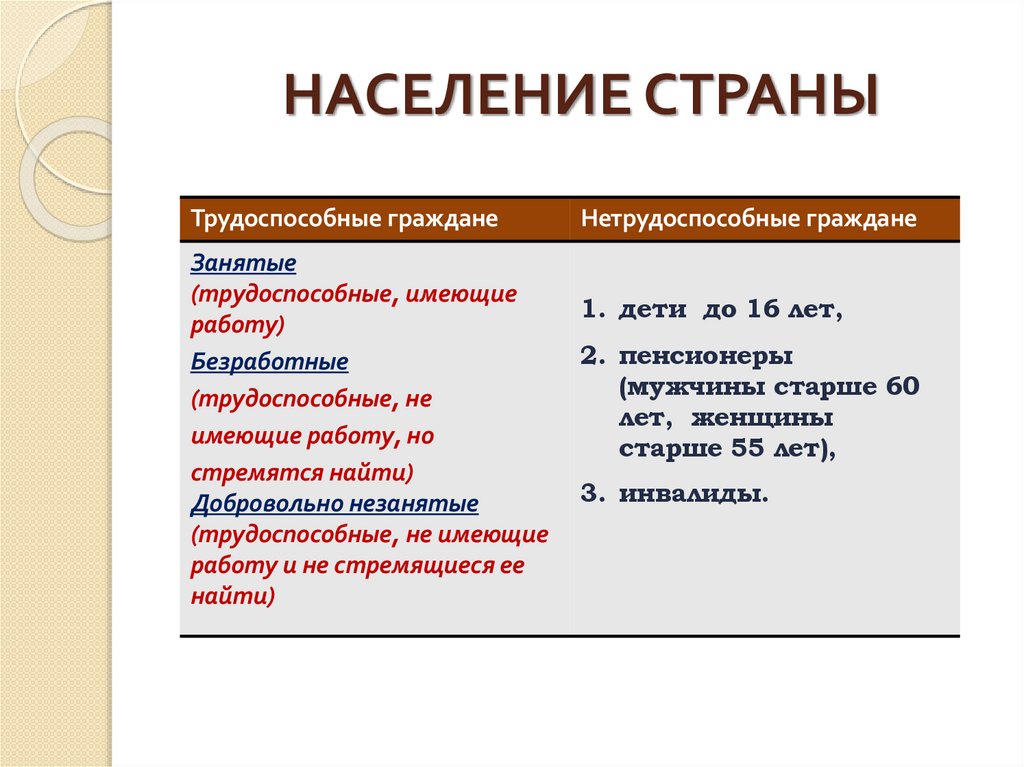 НАСЕЛЕНИЕ СТРАНЫ

| Трудоспособные граждане | Нетрудоспособные граждане |
|---|---|
| Занятые (трудоспособные, имеющие работу) Безработные (трудоспособные, не имеющие работу, но стремятся найти) Добровольно незанятые (трудоспособные, не имеющие работу и не стремящиеся ее найти) | 1. дети до 16 лет, 2. пенсионеры (мужчины старше 60 лет, женщины старше 55 лет), 3. инвалиды. |